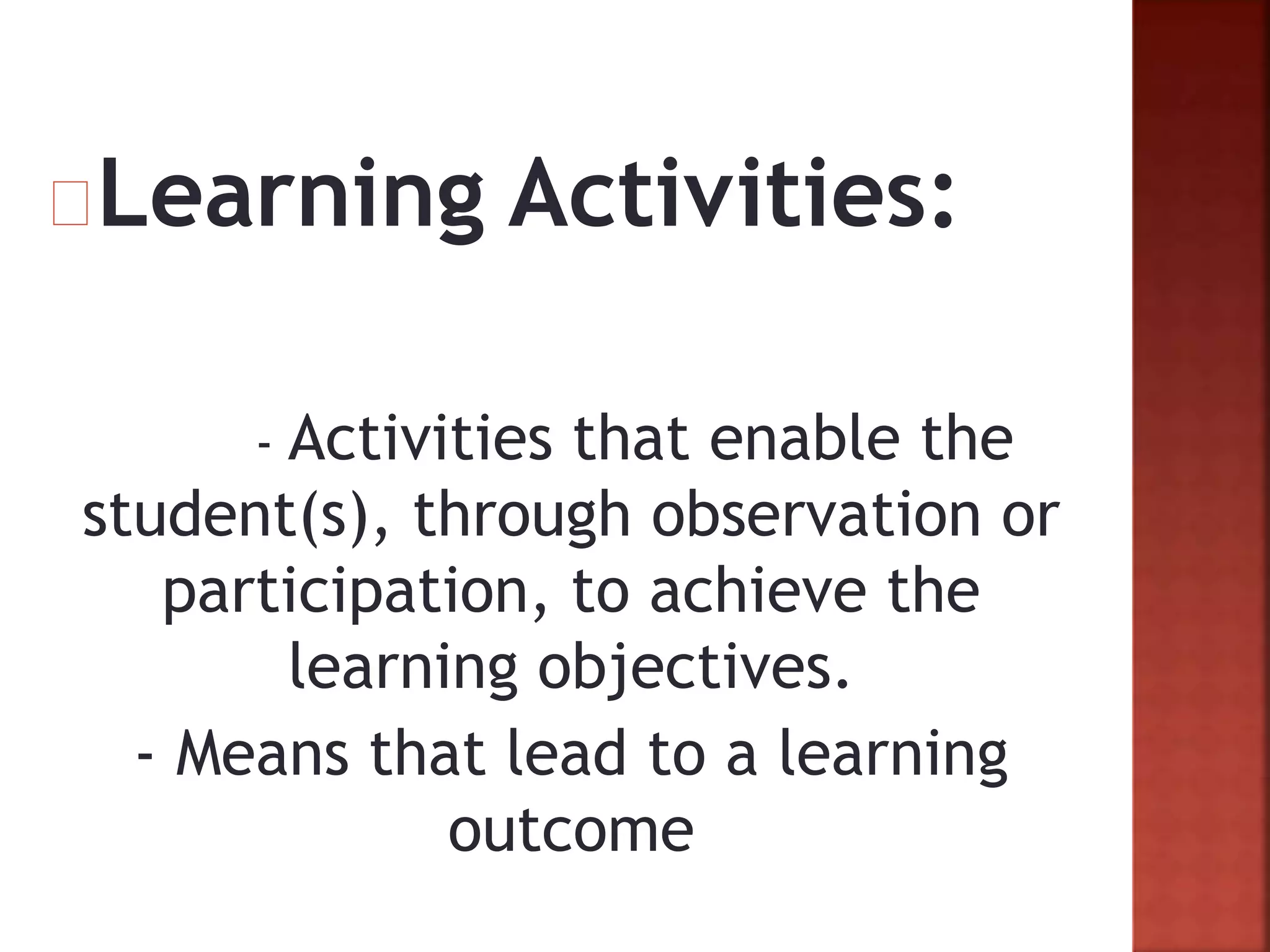 Learning Activities:

- Activities that enable the student(s), through observation or participation, to achieve the learning objectives.

- Means that lead to a learning outcome